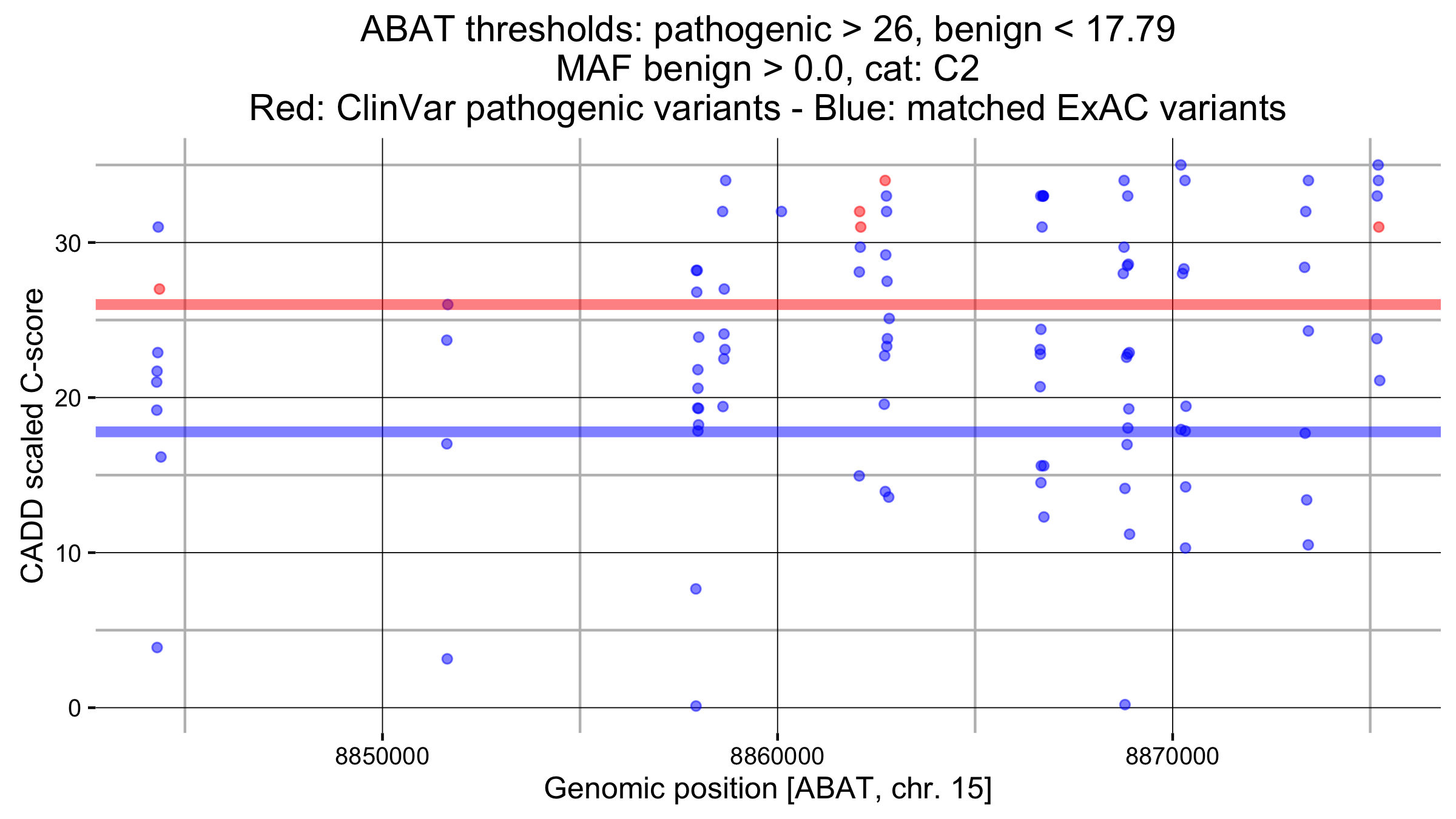 ABAT thresholds: pathogenic > 26, benign < 17.79
MAF benign > 0.0, cat: C2
Red: ClinVar pathogenic variants - Blue: matched ExAC variants

CADD scaled C-score

30
20
10
0

8850000
8860000
8870000

Genomic position [ABAT, chr. 15]